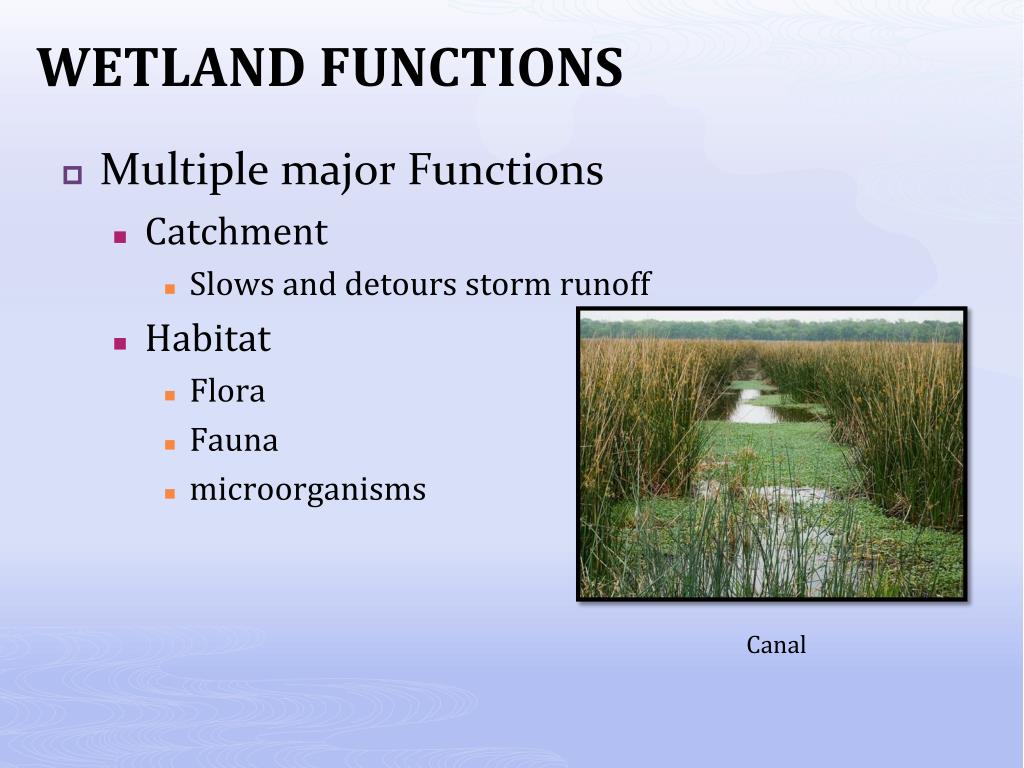 WETLAND FUNCTIONS

Multiple major Functions

Catchment

Slows and detours storm runoff

Habitat

Flora

Fauna

microorganisms

Canal